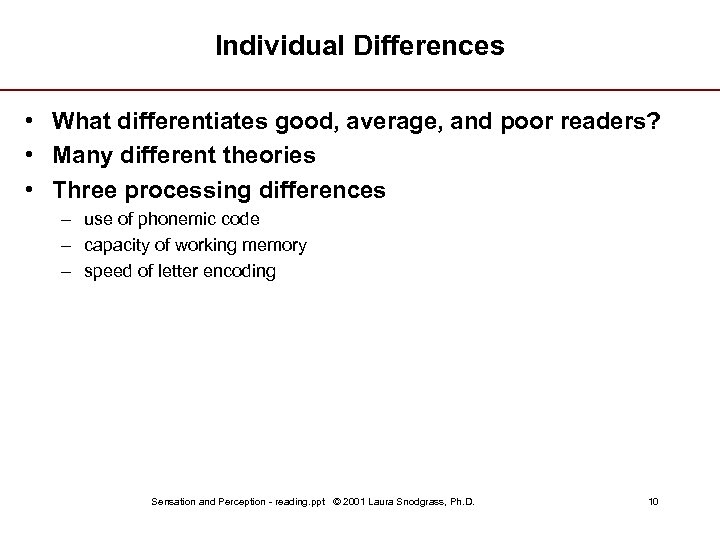 Individual Differences

• What differentiates good, average, and poor readers?
• Many different theories
• Three processing differences
– use of phonemic code
– capacity of working memory
– speed of letter encoding

Sensation and Perception - reading.ppt © 2001 Laura Snodgrass, Ph.D. 10